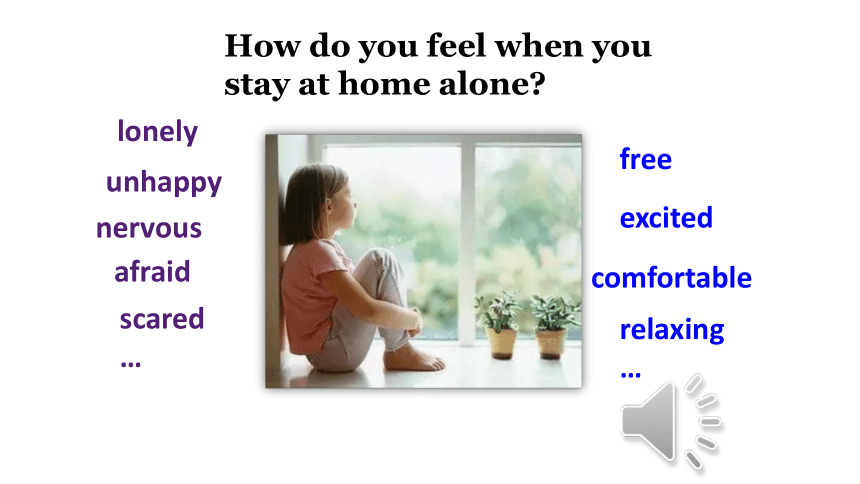 How do you feel when you stay at home alone?

lonely
unhappy
nervous
afraid
scared
…

free
excited
comfortable
relaxing
…